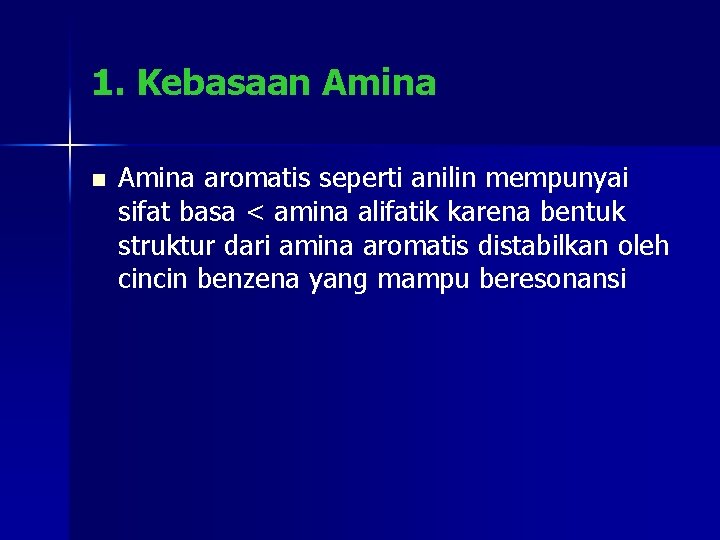 1. Kebasaan Amina

Amina aromatis seperti anilin mempunyai sifat basa < amina alifatik karena bentuk struktur dari amina aromatis distabilkan oleh cincin benzena yang mampu beresonansi